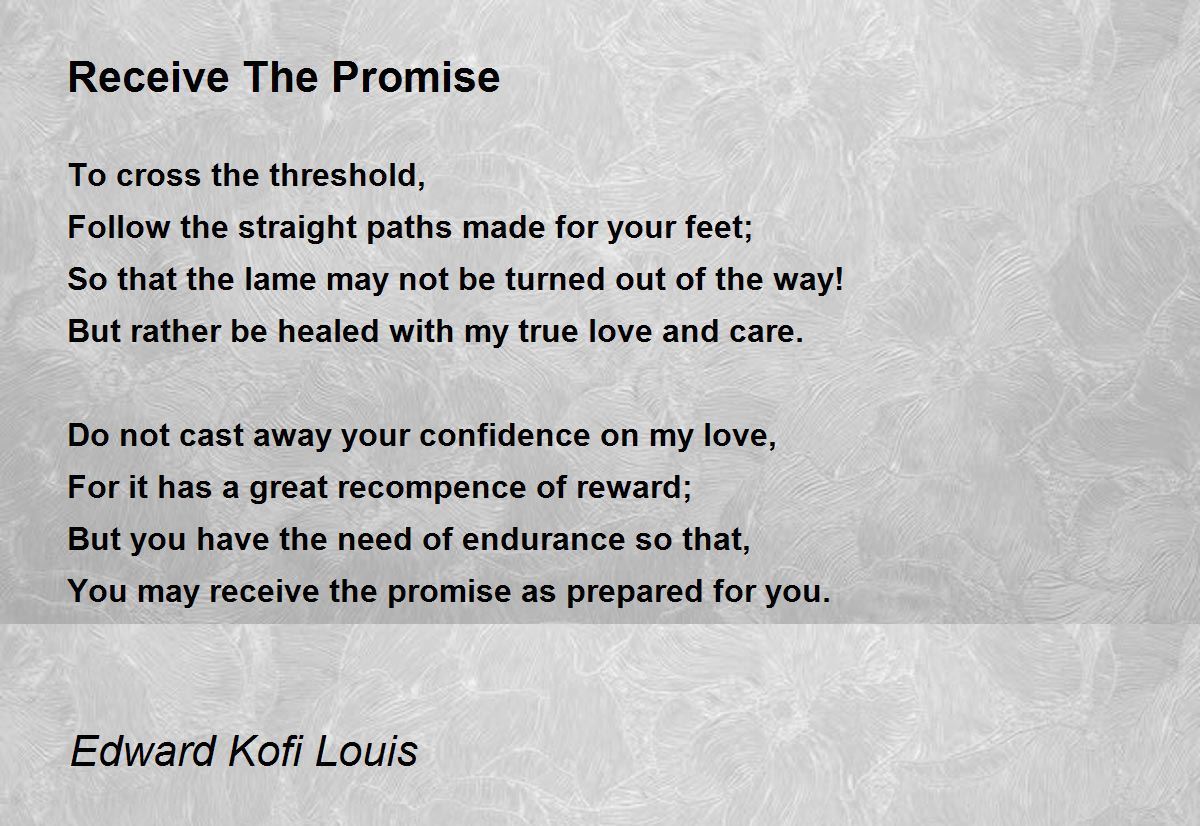 Receive The Promise

To cross the threshold,
Follow the straight paths made for your feet;
So that the lame may not be turned out of the way!
But rather be healed with my true love and care.

Do not cast away your confidence on my love,
For it has a great recompence of reward;
But you have the need of endurance so that,
You may receive the promise as prepared for you.

Edward Kofi Louis